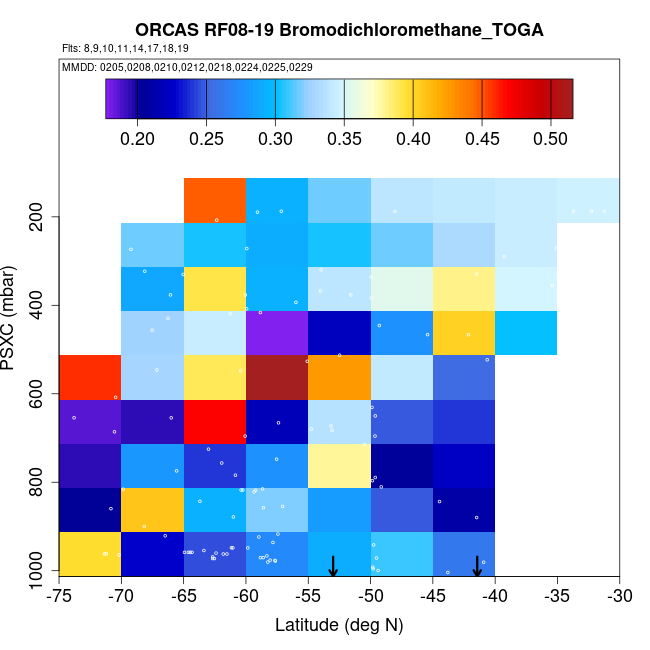 ORCAS RF08-19 Bromodichloromethane_TOGA
Flts: 8,9,10,11,14,17,18,19
MMDD: 0205,0208,0210,0212,0218,0224,0225,0229

0.20 0.25 0.30 0.35 0.40 0.45 0.50

PSXC (mbar)
200
400
600
800
1000

-75 -70 -65 -60 -55 -50 -45 -40 -35 -30
Latitude (deg N)